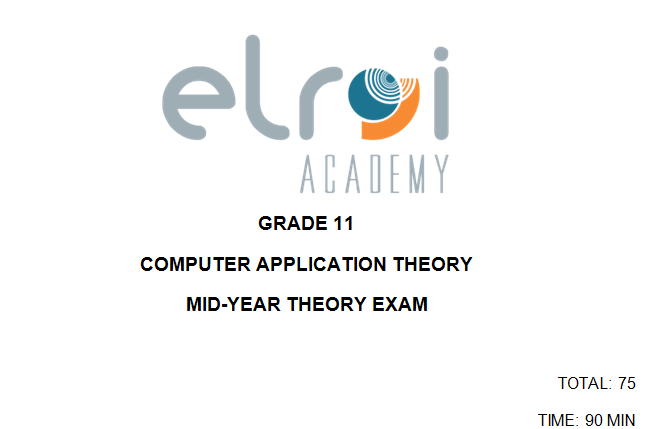 elroi
ACADEMY

GRADE 11

COMPUTER APPLICATION THEORY

MID-YEAR THEORY EXAM

TOTAL: 75

TIME: 90 MIN